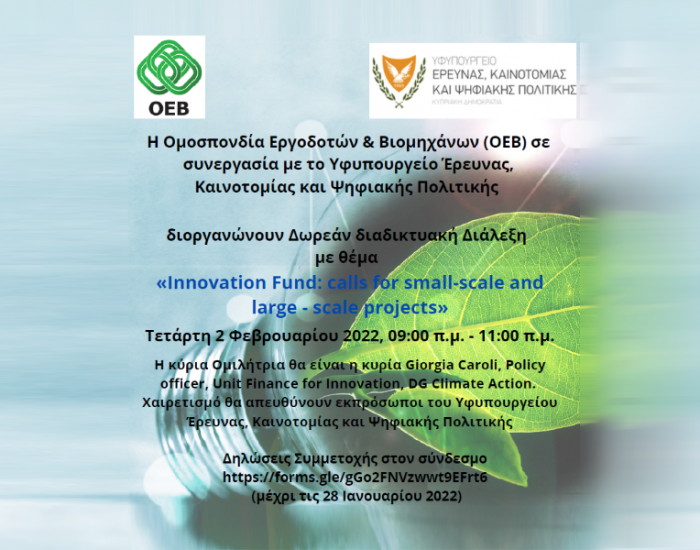 OEB

ΥΦΥΠΟΥΡΓΕΙΟ
ΕΡΕΥΝΑΣ, ΚΑΙΝΟΤΟΜΙΑΣ
ΚΑΙ ΨΗΦΙΑΚΗΣ ΠΟΛΙΤΙΚΗΣ
ΚΥΠΡΙΑΚΗ ΔΗΜΟΚΡΑΤΙΑ

Η Ομοσπονδία Εργοδοτών & Βιομηχάνων (ΟΕΒ) σε συνεργασία με το Υφυπουργείο Έρευνας, Καινοτομίας και Ψηφιακής Πολιτικής

διοργανώνουν Δωρεάν διαδικτυακή Διάλεξη με θέμα

«Innovation Fund: calls for small-scale and large - scale projects»

Τετάρτη 2 Φεβρουαρίου 2022, 09:00 π.μ. - 11:00 π.μ.

Η κύρια Ομιλήτρια θα είναι η κυρία Giorgia Caroli, Policy officer, Unit Finance for Innovation, DG Climate Action. Χαιρετισμό θα απευθύνουν εκπρόσωποι του Υφυπουργείου Έρευνας, Καινοτομίας και Ψηφιακής Πολιτικής

Δηλώσεις Συμμετοχής στον σύνδεσμο https://forms.gle/gGo2FNVzwwt9EFrt6 (μέχρι τις 28 Ιανουαρίου 2022)